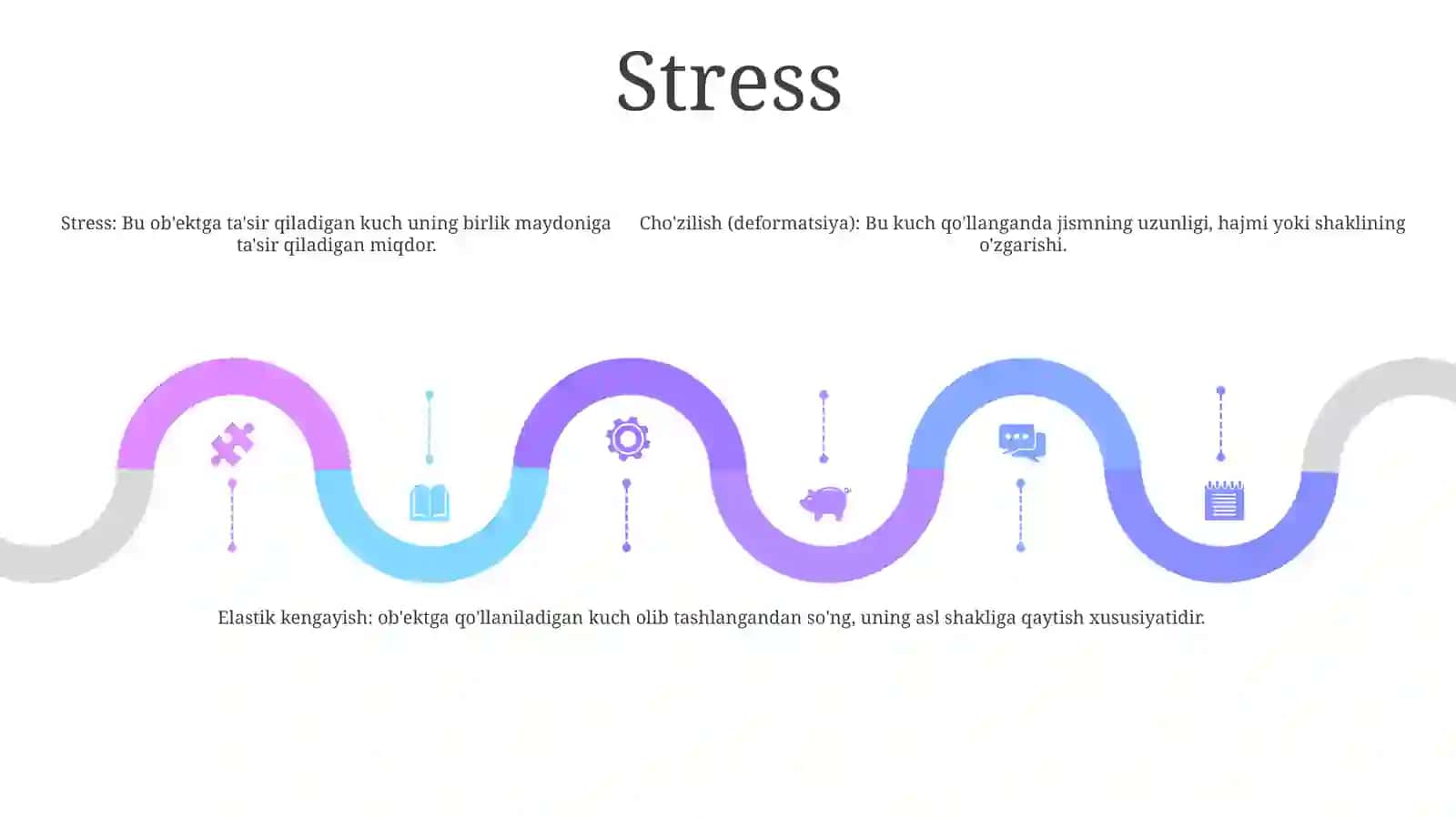 Stress

Stress: Bu ob'ektga ta'sir qiladigan kuch uning birlik maydoniga ta'sir qiladigan miqdor.

Cho'zilish (deformatsiya): Bu kuch qo'llanganda jismning uzunligi, hajmi yoki shaklining o'zgarishi.

Elastik kengayish: ob'ektga qo'llaniladigan kuch olib tashlangandan so'ng, uning asl shakliga qaytish xususiyatidir.